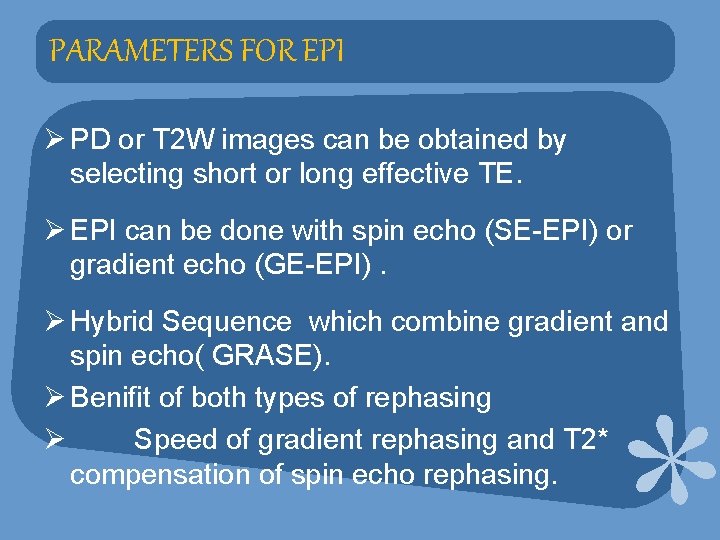 PARAMETERS FOR EPI

➢ PD or T2W images can be obtained by selecting short or long effective TE.

➢ EPI can be done with spin echo (SE-EPI) or gradient echo (GE-EPI) .

➢ Hybrid Sequence which combine gradient and spin echo( GRASE).

➢ Benifit of both types of rephasing

➢ Speed of gradient rephasing and T2* compensation of spin echo rephasing.